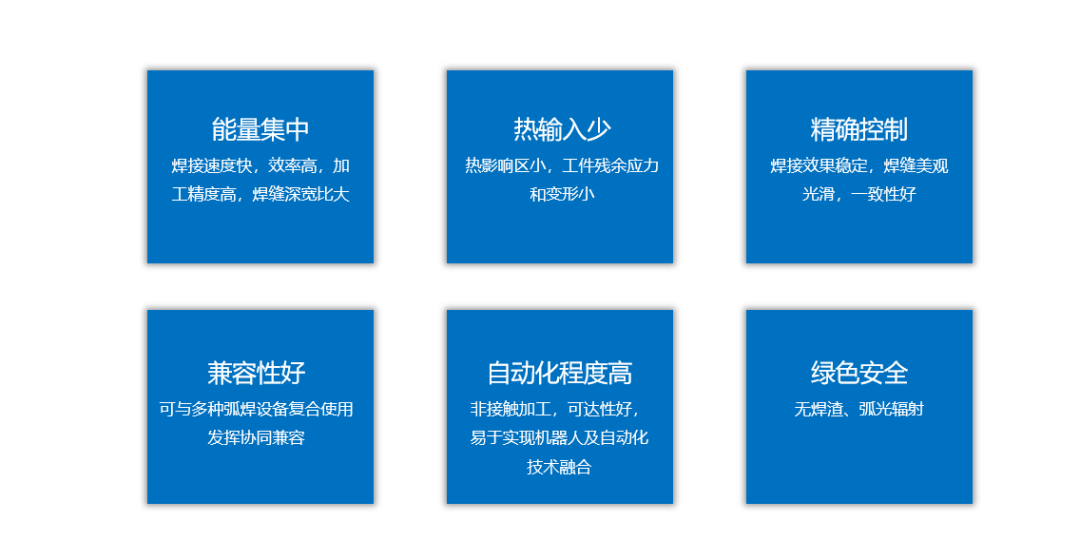 能量集中

焊接速度快，效率高，加工精度高，焊缝深宽比大

热输入少

热影响区小，工件残余应力和变形小

精确控制

焊接效果稳定，焊缝美观光滑，一致性好

兼容性好

可与多种弧焊设备复合使用发挥协同兼容

自动化程度高

非接触加工，可达性好，易于实现机器人及自动化技术融合

绿色安全

无焊渣、弧光辐射